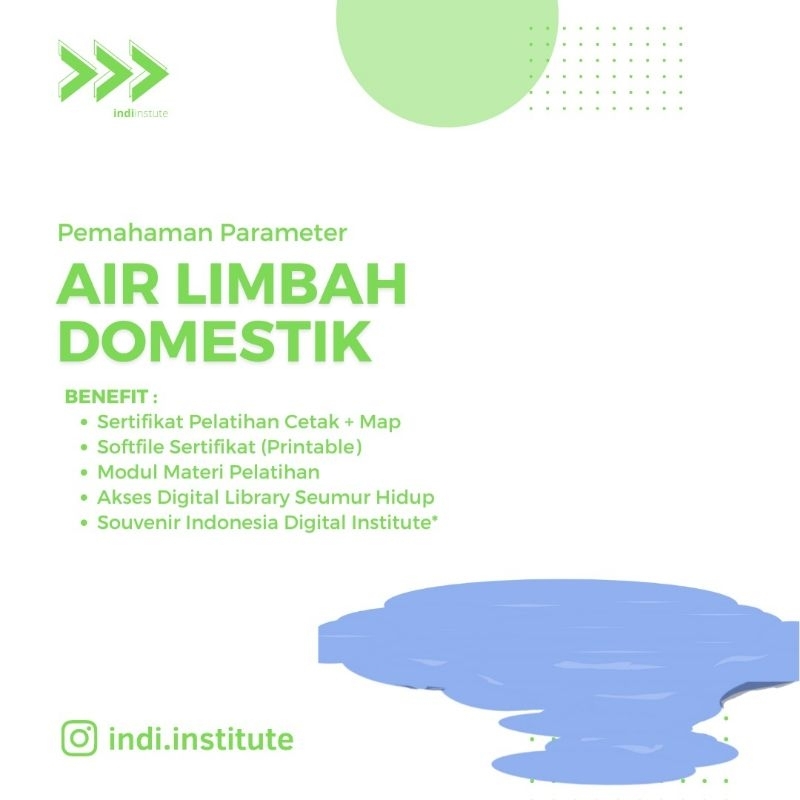 indiinstute

Pemahaman Parameter

AIR LIMBAH DOMESTIK

BENEFIT :
• Sertifikat Pelatihan Cetak + Map
• Softfile Sertifikat (Printable)
• Modul Materi Pelatihan
• Akses Digital Library Seumur Hidup
• Souvenir Indonesia Digital Institute*

indi.institute